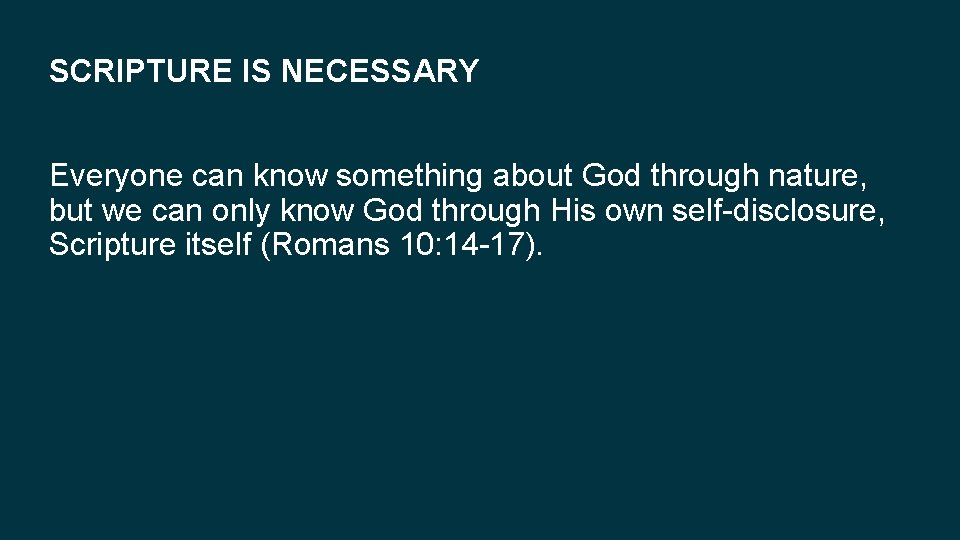 SCRIPTURE IS NECESSARY

Everyone can know something about God through nature, but we can only know God through His own self-disclosure, Scripture itself (Romans 10:14-17).